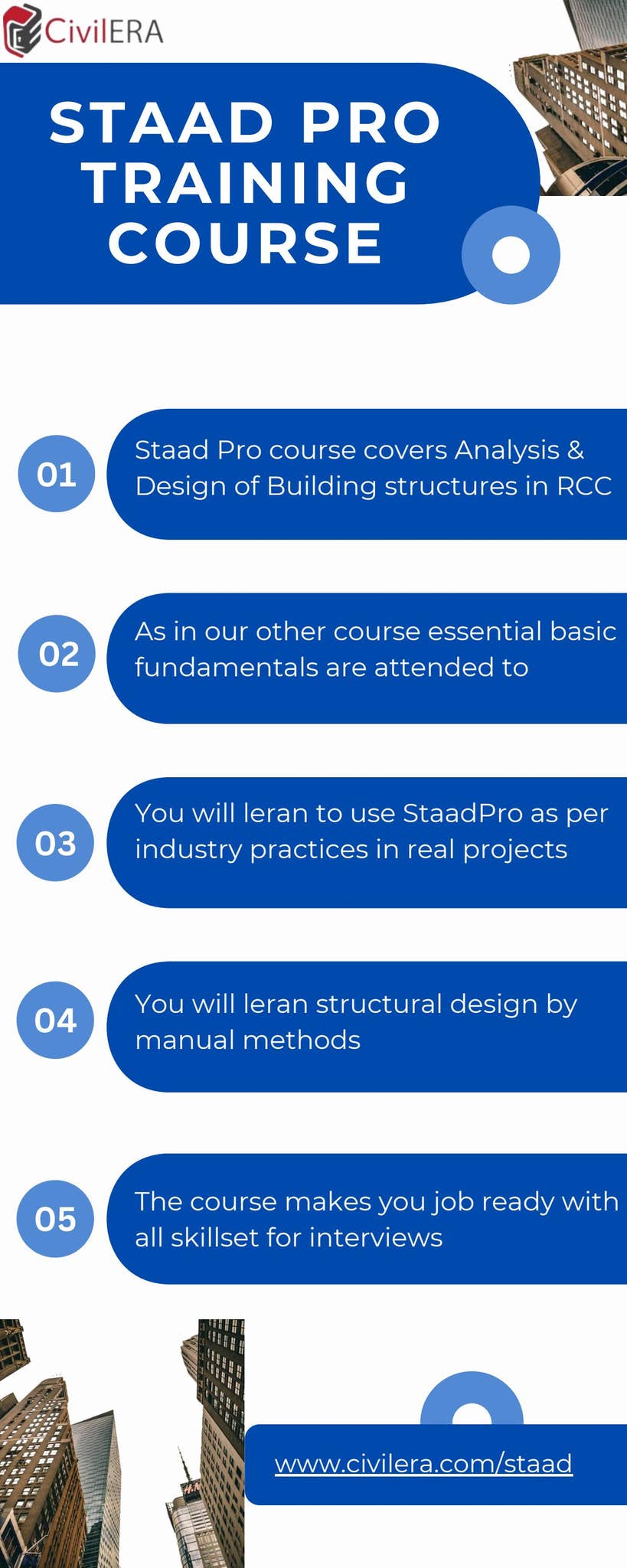 CivilERA

STAAD PRO TRAINING COURSE

01

Staad Pro course covers Analysis & Design of Building structures in RCC

02

As in our other course essential basic fundamentals are attended to

03

You will leran to use StaadPro as per industry practices in real projects

04

You will leran structural design by manual methods

05

The course makes you job ready with all skillset for interviews

www.civilera.com/staad